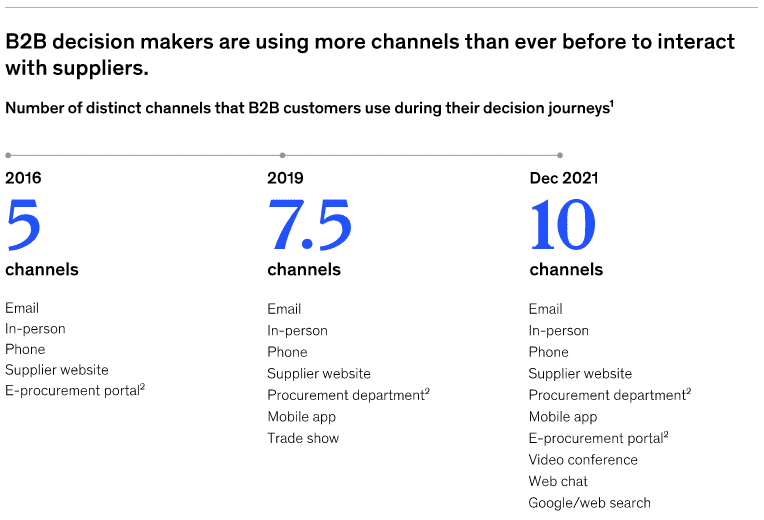 B2B decision makers are using more channels than ever before to interact with suppliers.

Number of distinct channels that B2B customers use during their decision journeys$^1$

2016
5
channels

Email
In-person
Phone
Supplier website
E-procurement portal$^2$

2019
7.5
channels

Email
In-person
Phone
Supplier website
Procurement department$^2$
Mobile app
Trade show

Dec 2021
10
channels

Email
In-person
Phone
Supplier website
Procurement department$^2$
Mobile app
E-procurement portal$^2$
Video conference
Web chat
Google/web search